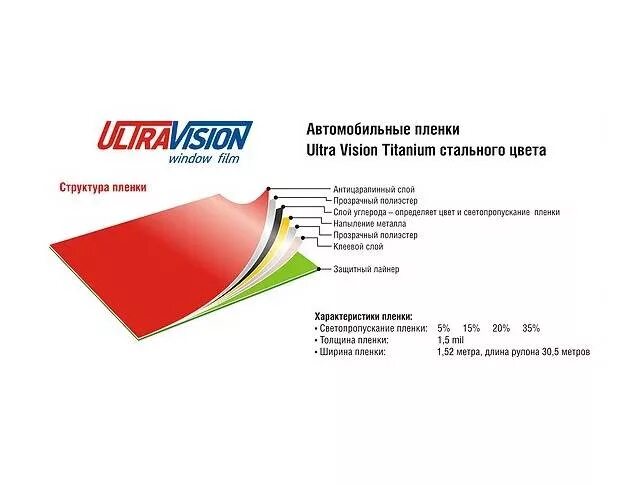 ULTRAVISION
window film

Автомобильные пленки
Ultra Vision Titanium стального цвета

Структура пленки

Антицарапинный слой
Прозрачный полиэстер
Слой углерода – определяет цвет и светопропускание пленки
Напыление металла
Прозрачный полиэстер
Клеевой слой
Защитный лайнер

Характеристики пленки:
• Светопропускание пленки: 5% 15% 20% 35%
• Толщина пленки: 1,5 mil
• Ширина пленки: 1,52 метра, длина рулона 30,5 метров